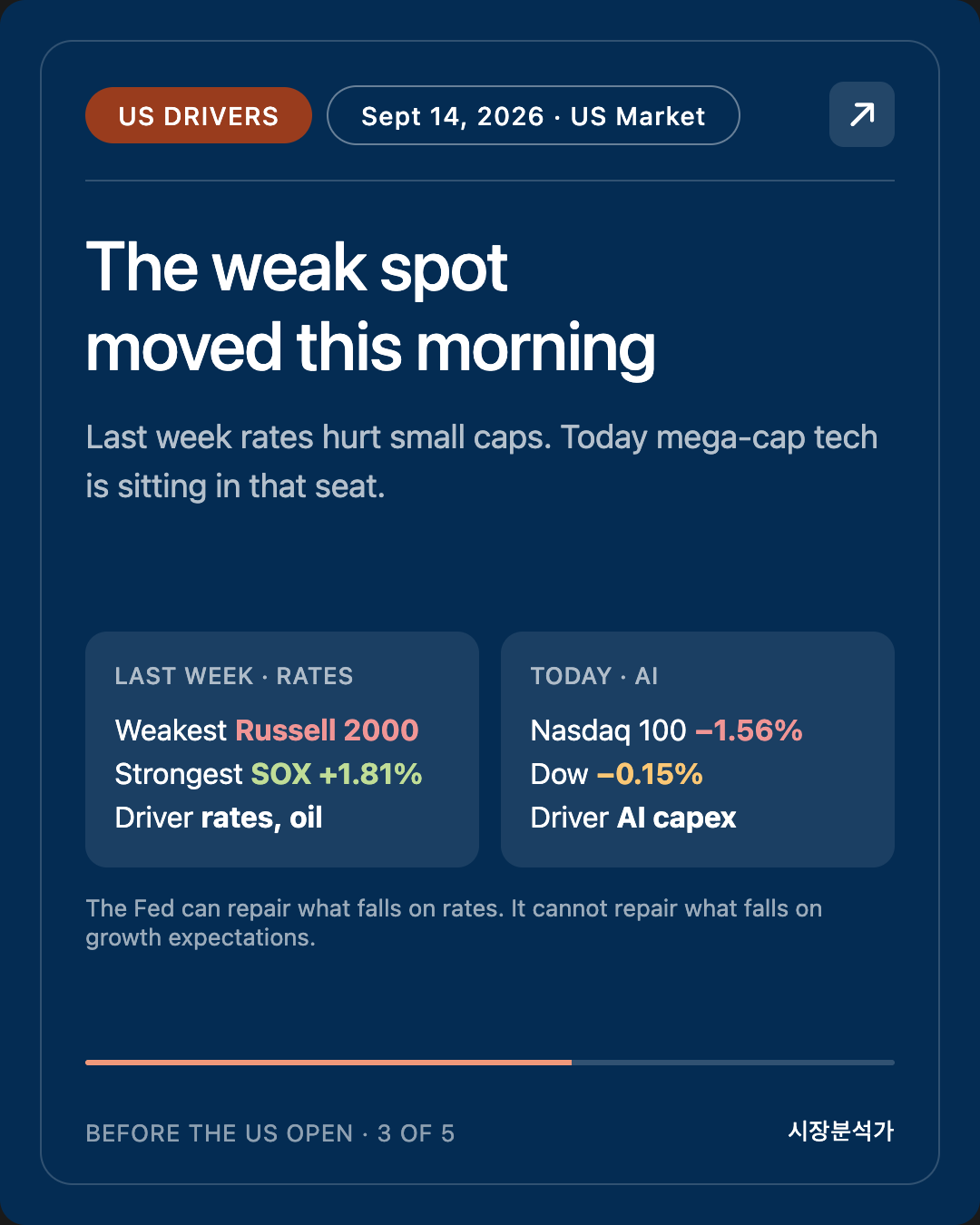 US DRIVERS

Sept 14, 2026 · US Market

The weak spot moved this morning

Last week rates hurt small caps. Today mega-cap tech is sitting in that seat.

LAST WEEK · RATES

Weakest Russell 2000
Strongest SOX +1.81%
Driver rates, oil

TODAY · AI

Nasdaq 100 −1.56%
Dow −0.15%
Driver AI capex

The Fed can repair what falls on rates. It cannot repair what falls on growth expectations.

BEFORE THE US OPEN · 3 OF 5

시장분석가